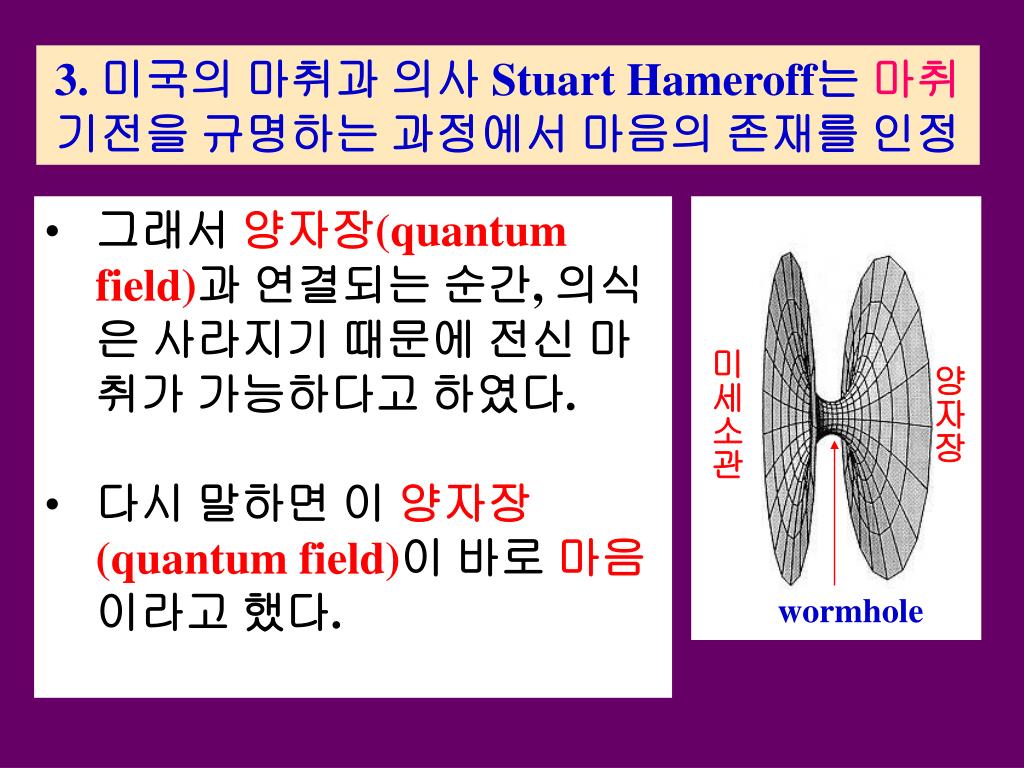 3. 미국의 마취과 의사 Stuart Hameroff는 마취 기전을 규명하는 과정에서 마음의 존재를 인정

• 그래서 양자장(quantum field)과 연결되는 순간, 의식은 사라지기 때문에 전신 마취가 가능하다고 하였다.

• 다시 말하면 이 양자장 (quantum field)이 바로 마음이라고 했다.

미세소관

양자장

wormhole